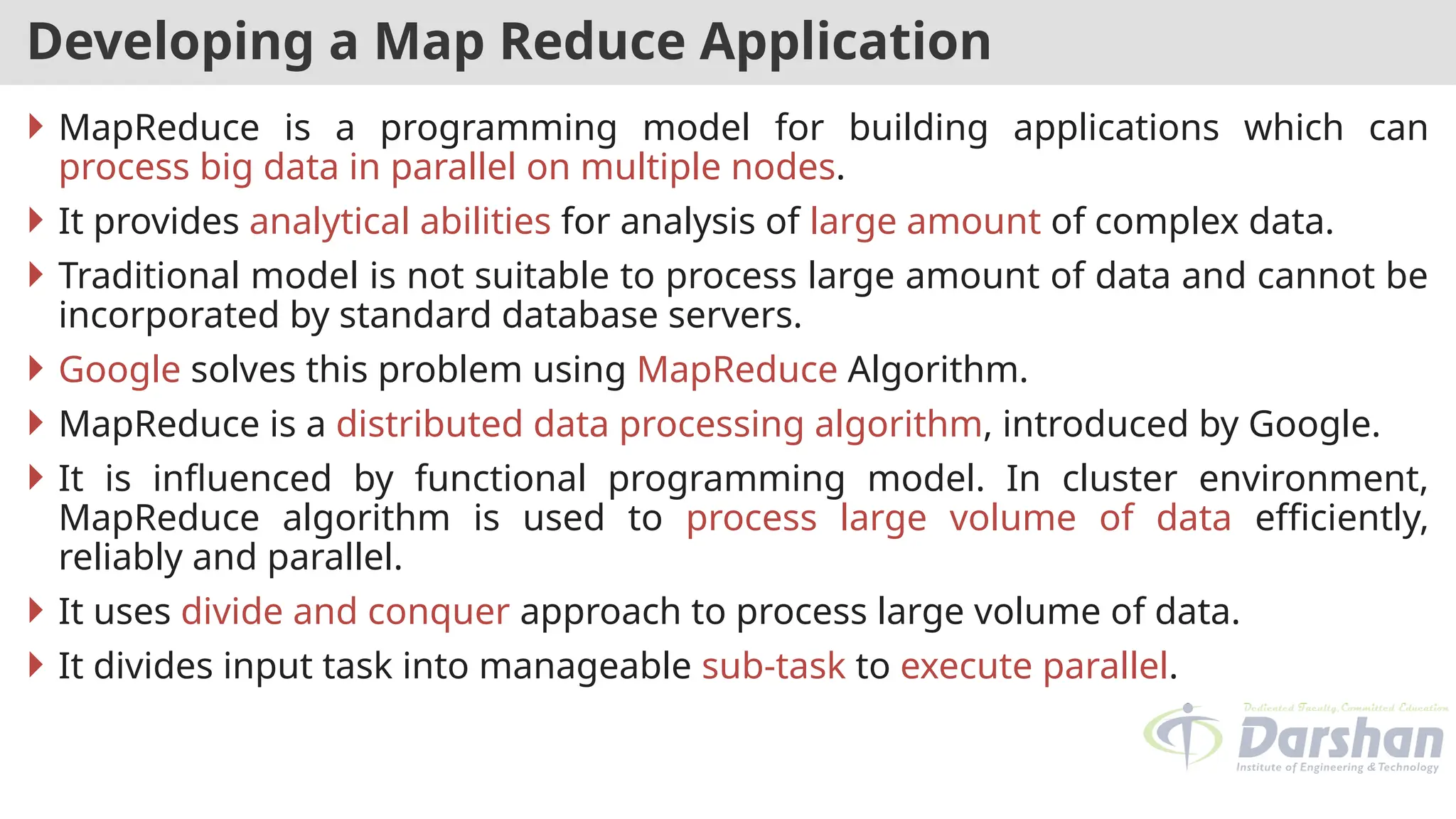 Developing a Map Reduce Application

MapReduce is a programming model for building applications which can process big data in parallel on multiple nodes.

It provides analytical abilities for analysis of large amount of complex data.

Traditional model is not suitable to process large amount of data and cannot be incorporated by standard database servers.

Google solves this problem using MapReduce Algorithm.

MapReduce is a distributed data processing algorithm, introduced by Google.

It is influenced by functional programming model. In cluster environment, MapReduce algorithm is used to process large volume of data efficiently, reliably and parallel.

It uses divide and conquer approach to process large volume of data.

It divides input task into manageable sub-task to execute parallel.

Dedicated Faculty, Committed Education
Darshan
Institute of Engineering & Technology